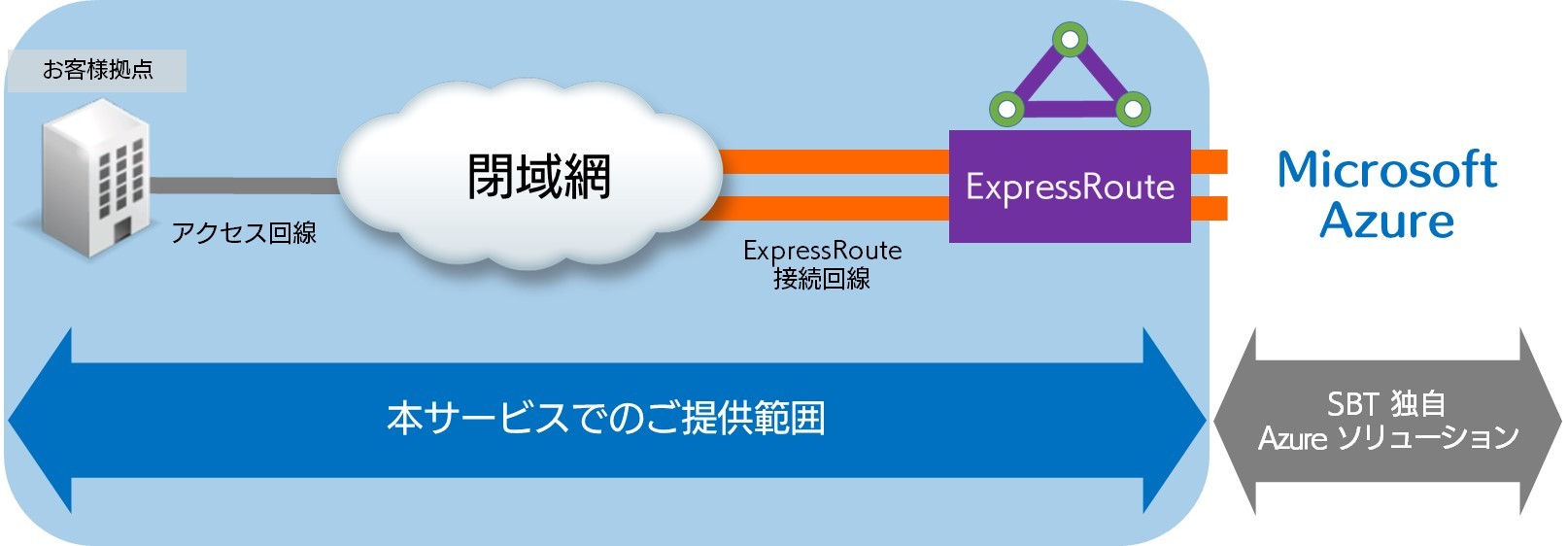 お客様拠点

アクセス回線

閉域網

ExpressRoute
接続回線

ExpressRoute

Microsoft
Azure

本サービスでのご提供範囲

SBT 独自
Azure ソリューション